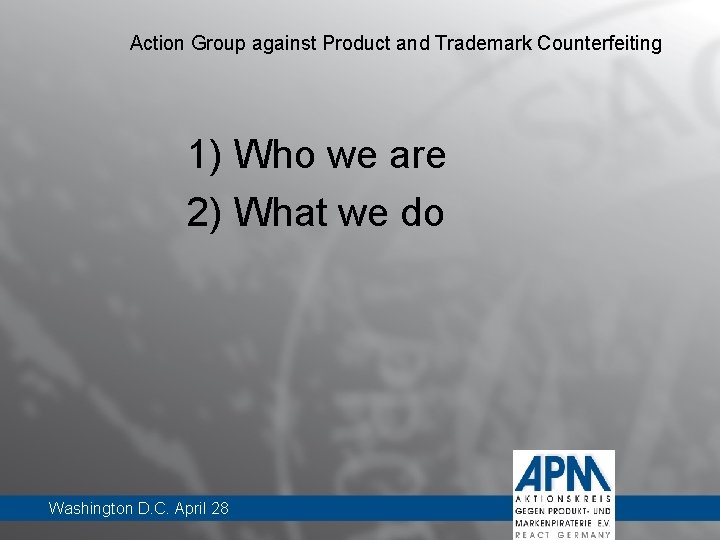 Action Group against Product and Trademark Counterfeiting

1) Who we are

2) What we do

Washington D.C. April 28

APM
AKTIONSKREIS
GEGEN PRODUKT- UND
MARKENPIRATERIE E.V.
REACT GERMANY